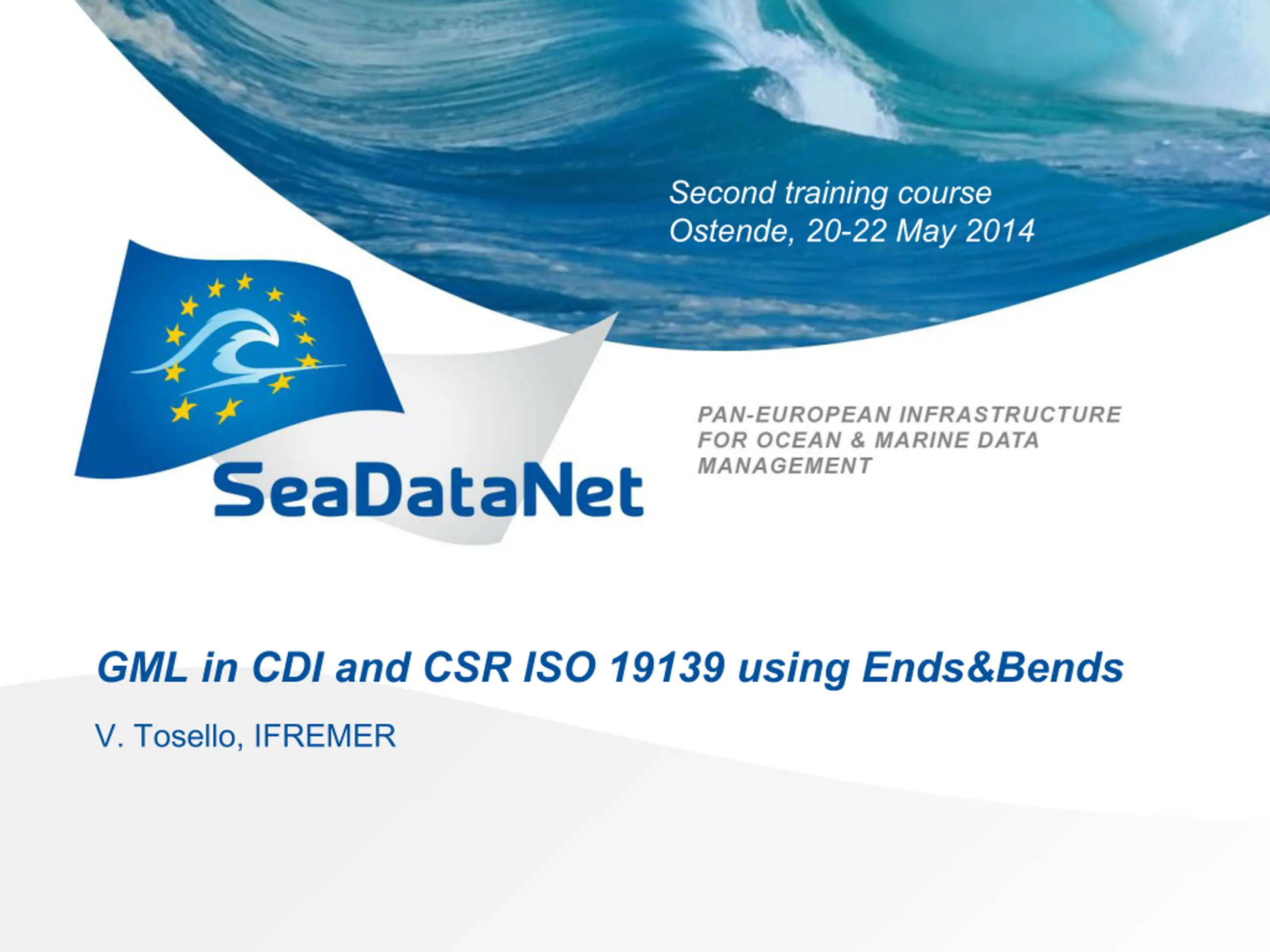 Second training course
Ostende, 20-22 May 2014

SeaDataNet

PAN-EUROPEAN INFRASTRUCTURE FOR OCEAN & MARINE DATA MANAGEMENT

GML in CDI and CSR ISO 19139 using Ends&Bends

V. Tosello, IFREMER